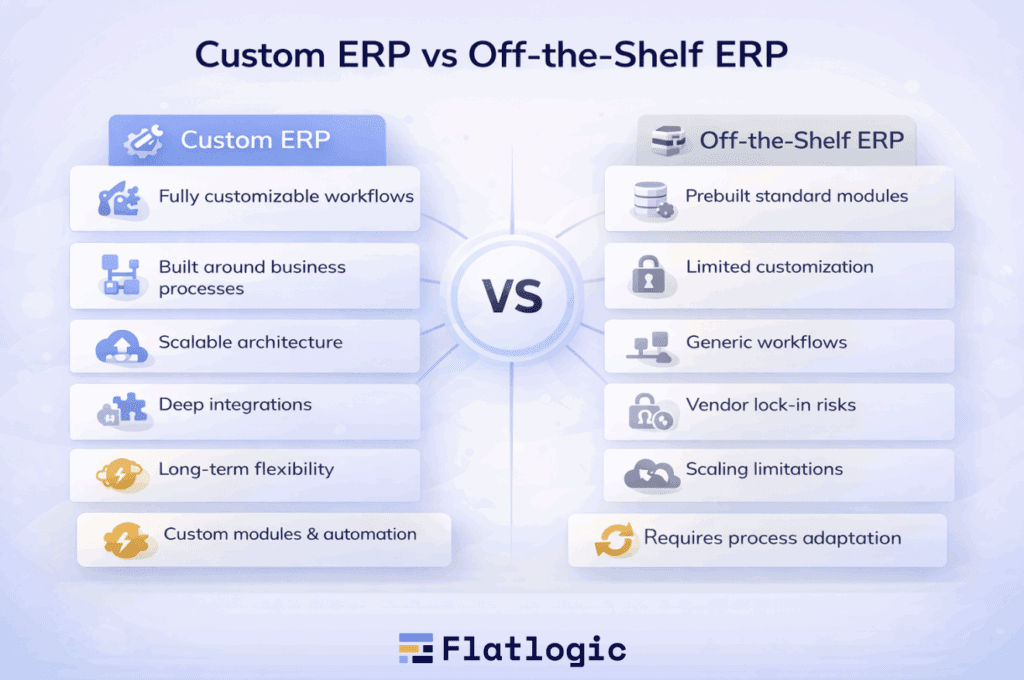 Custom ERP vs Off-the-Shelf ERP

Custom ERP

Fully customizable workflows

Built around business processes

Scalable architecture

Deep integrations

Long-term flexibility

Custom modules & automation

VS

Off-the-Shelf ERP

Prebuilt standard modules

Limited customization

Generic workflows

Vendor lock-in risks

Scaling limitations

Requires process adaptation

Flatlogic